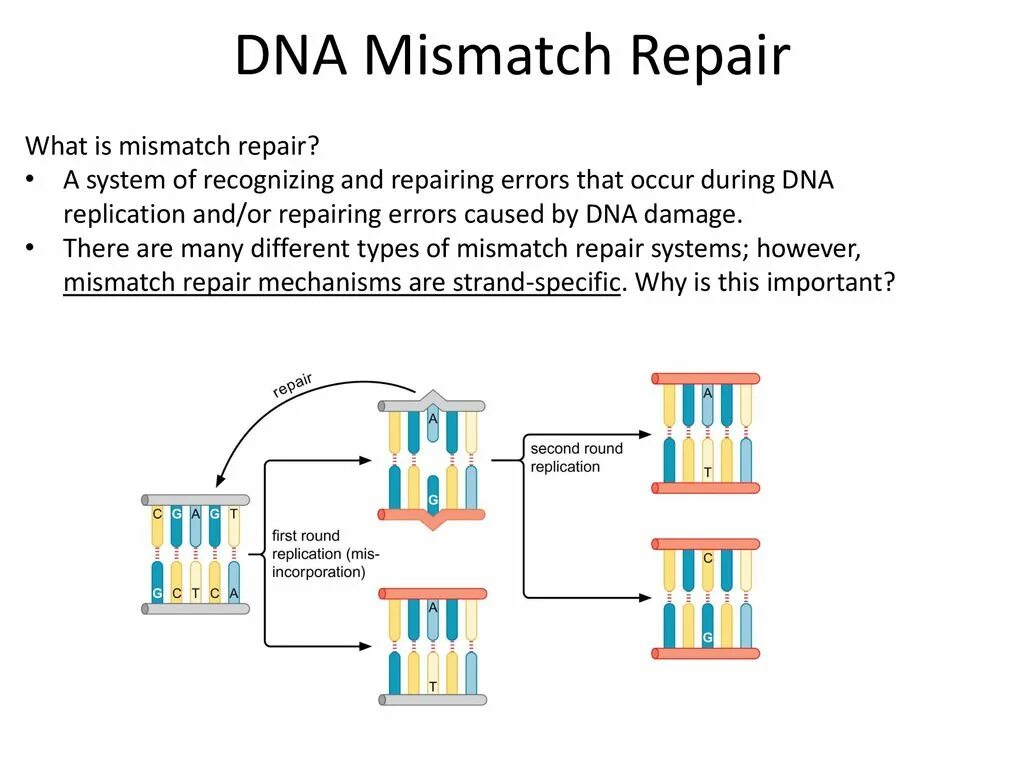 DNA Mismatch Repair

What is mismatch repair?

• A system of recognizing and repairing errors that occur during DNA replication and/or repairing errors caused by DNA damage.
• There are many different types of mismatch repair systems; however, mismatch repair mechanisms are strand-specific. Why is this important?

repair

C G A G T

G C T C A

first round replication (mis-incorporation)

A

G

A

T

second round replication

A

T

C

G